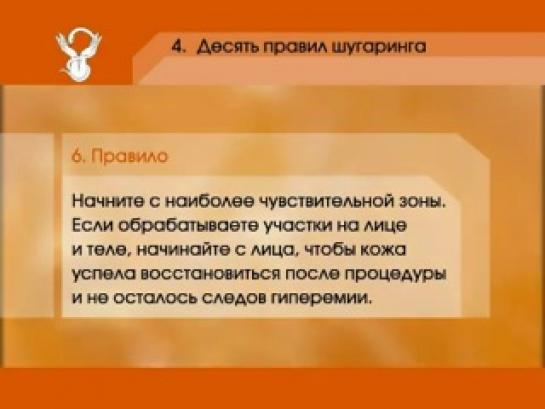 4. Десять правил шугаринга

6. Правило

Начните с наиболее чувствительной зоны. Если обрабатываете участки на лице и теле, начинайте с лица, чтобы кожа успела восстановиться после процедуры и не осталось следов гиперемии.